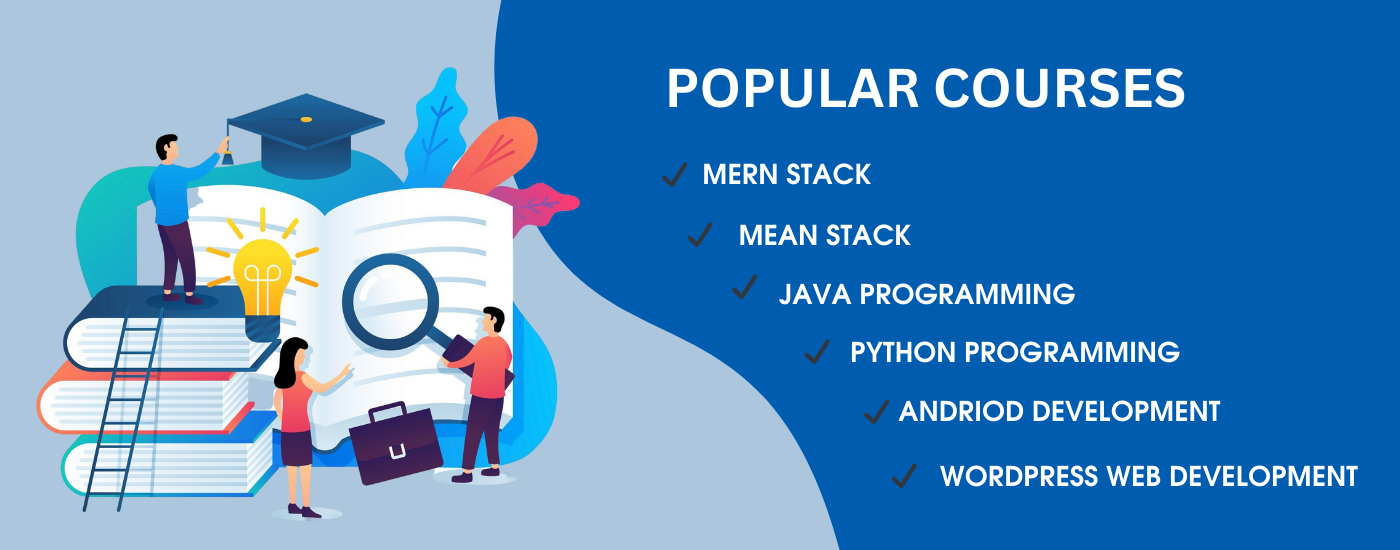 POPULAR COURSES

✓ MERN STACK

✓ MEAN STACK

✓ JAVA PROGRAMMING

✓ PYTHON PROGRAMMING

✓ ANDRIOD DEVELOPMENT

✓ WORDPRESS WEB DEVELOPMENT